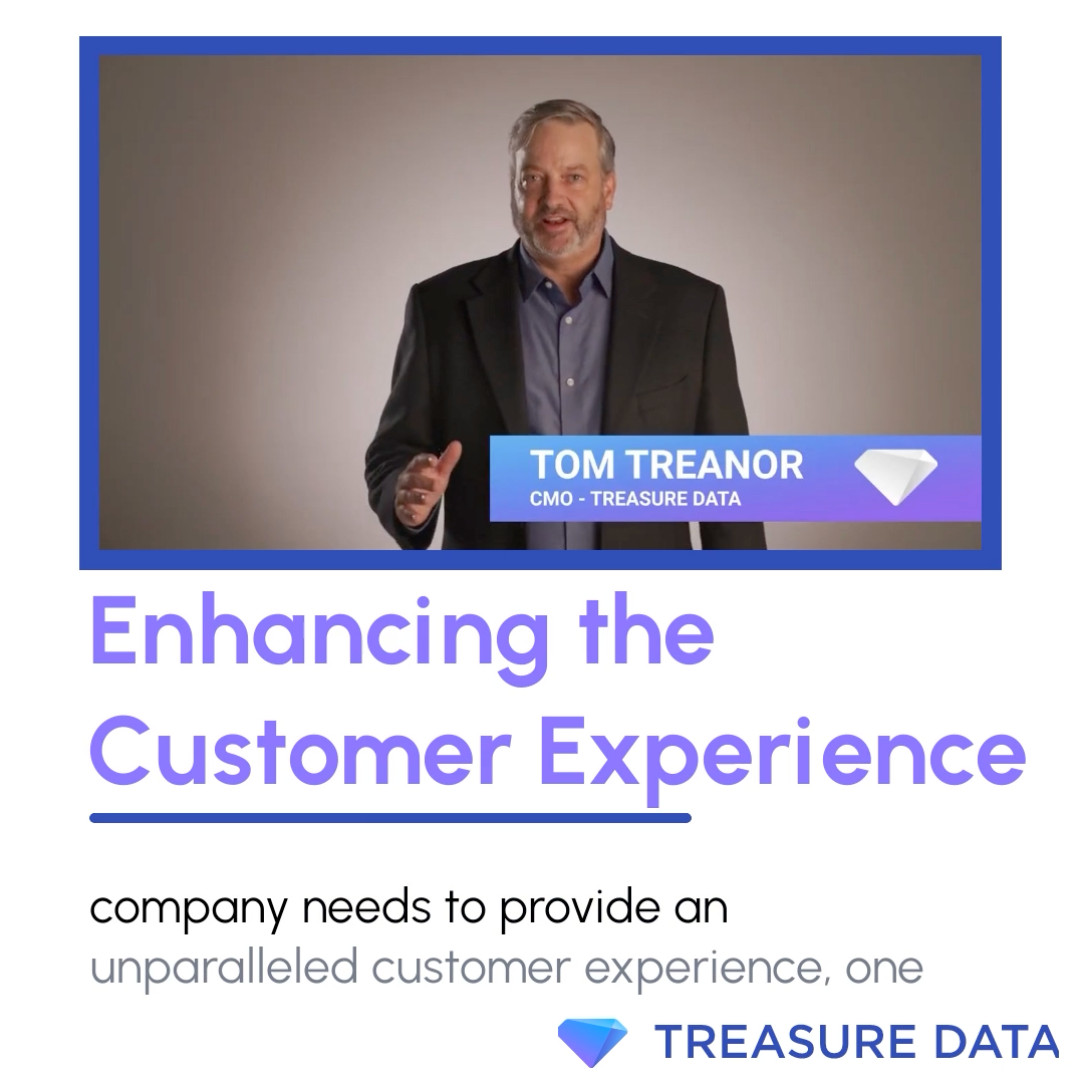 TOM TREANOR
CMO - TREASURE DATA

Enhancing the Customer Experience

company needs to provide an unparalleled customer experience, one

TREASURE DATA